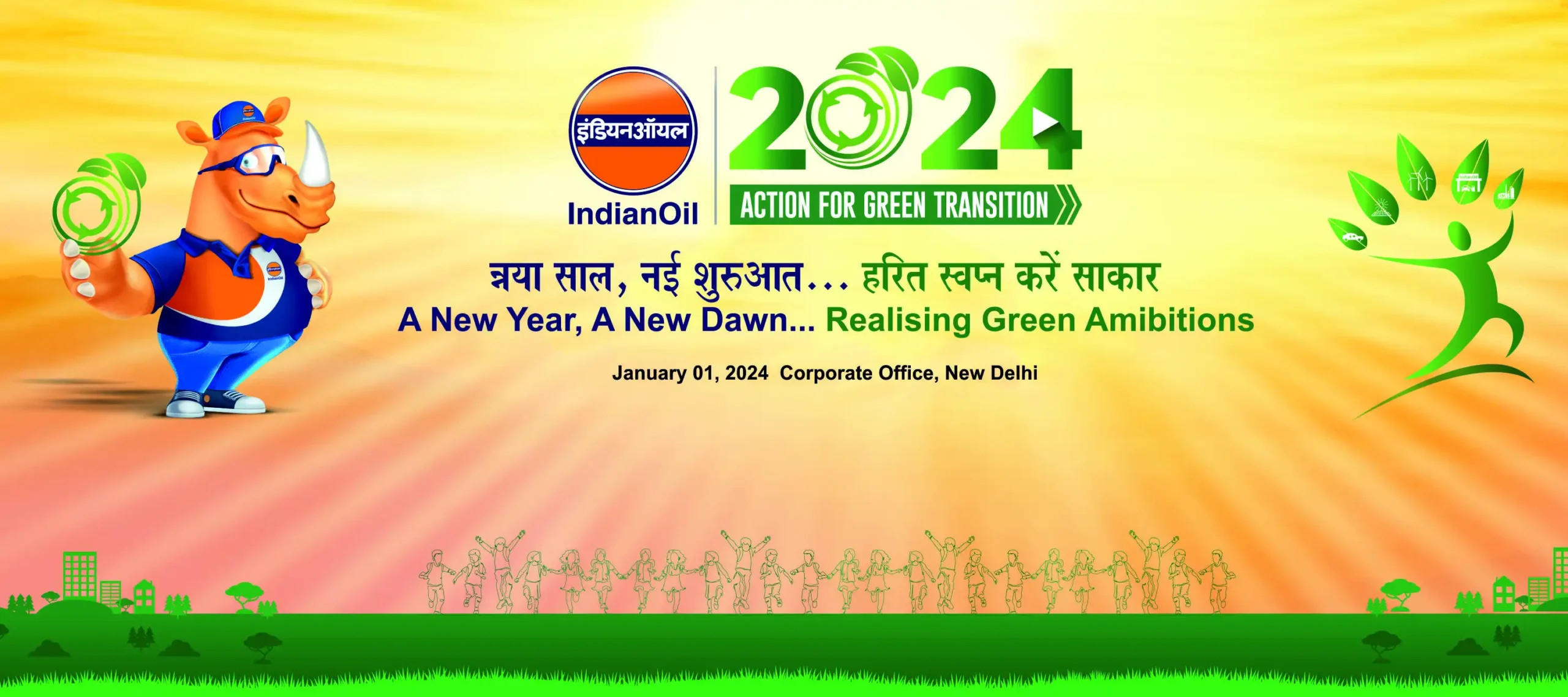 इंडियनऑयल
IndianOil

2024
ACTION FOR GREEN TRANSITION

नया साल, नई शुरुआत... हरित स्वप्न करें साकार
A New Year, A New Dawn... Realising Green Amibitions

January 01, 2024 Corporate Office, New Delhi